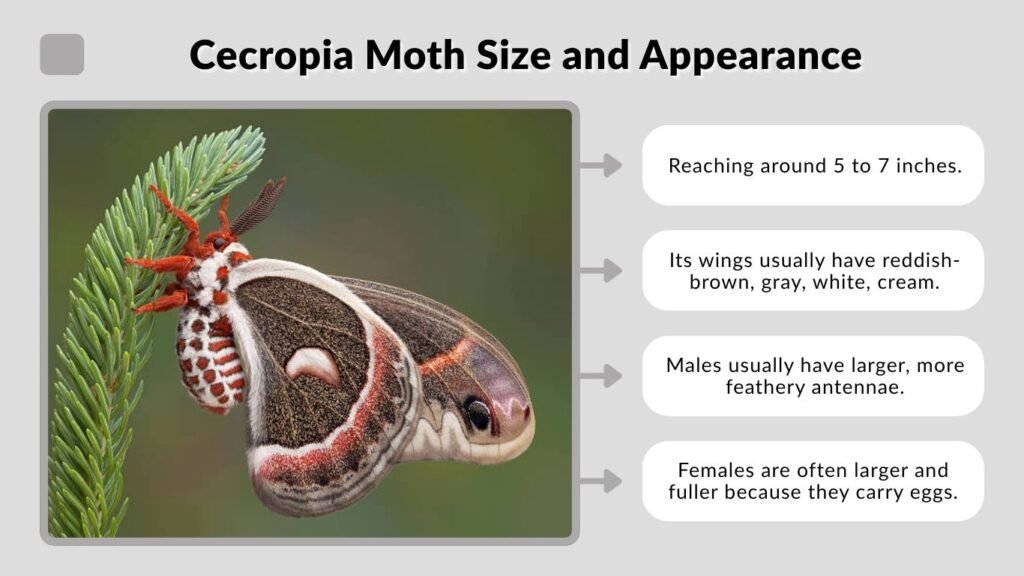 Cecropia Moth Size and Appearance

Reaching around 5 to 7 inches.

Its wings usually have reddish-brown, gray, white, cream.

Males usually have larger, more feathery antennae.

Females are often larger and fuller because they carry eggs.